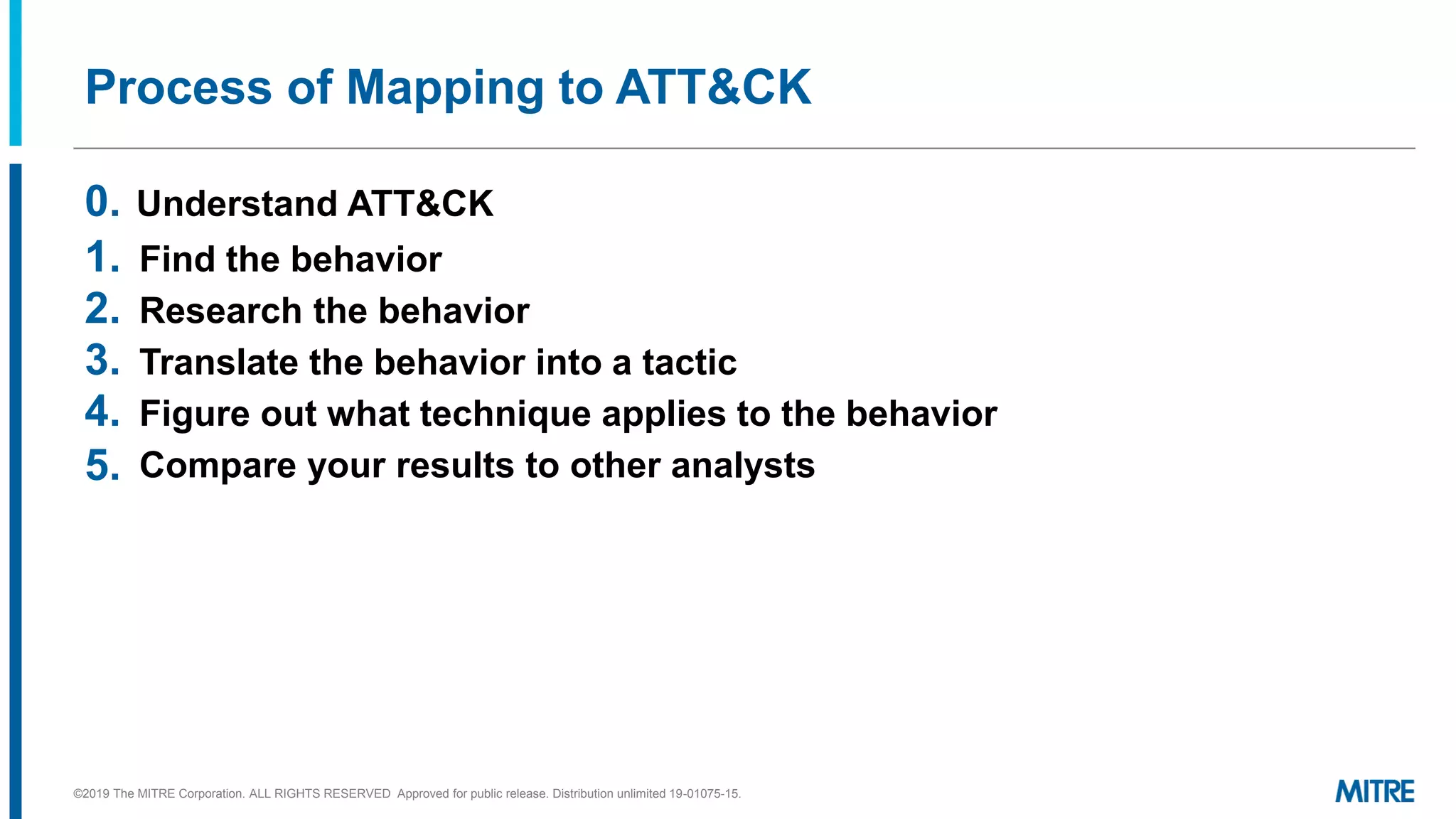 Process of Mapping to ATT&CK

0. Understand ATT&CK
1. Find the behavior
2. Research the behavior
3. Translate the behavior into a tactic
4. Figure out what technique applies to the behavior
5. Compare your results to other analysts

©2019 The MITRE Corporation. ALL RIGHTS RESERVED Approved for public release. Distribution unlimited 19-01075-15.

MITRE